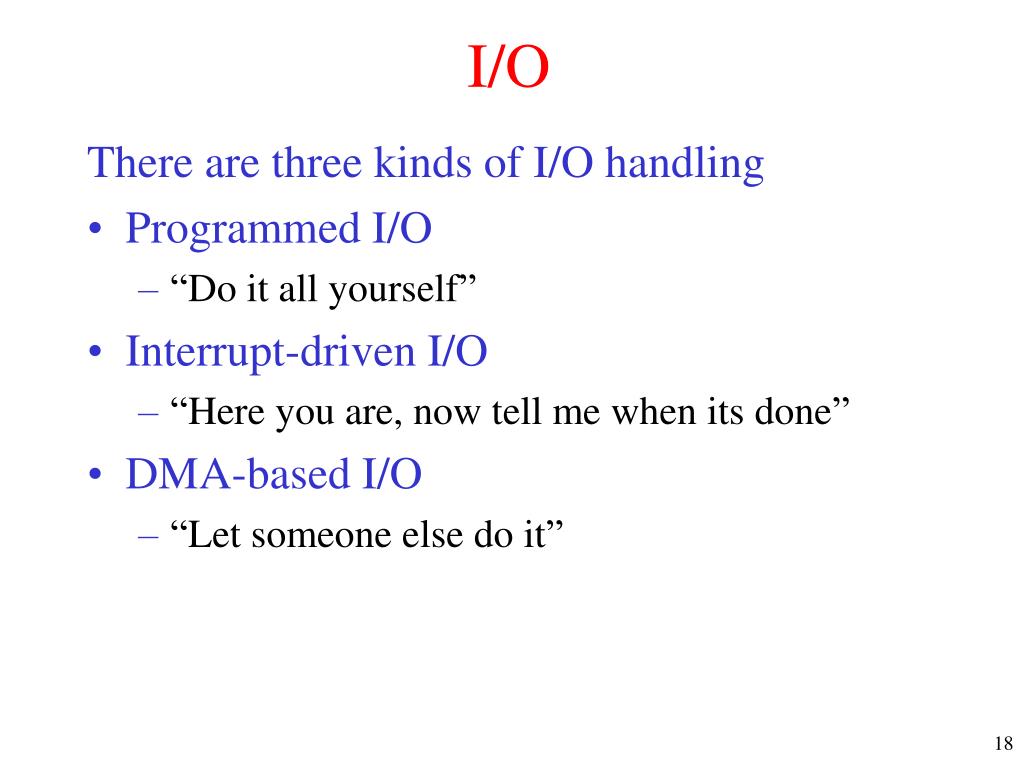 I/O

There are three kinds of I/O handling

• Programmed I/O
– “Do it all yourself”

• Interrupt-driven I/O
– “Here you are, now tell me when its done”

• DMA-based I/O
– “Let someone else do it”

18